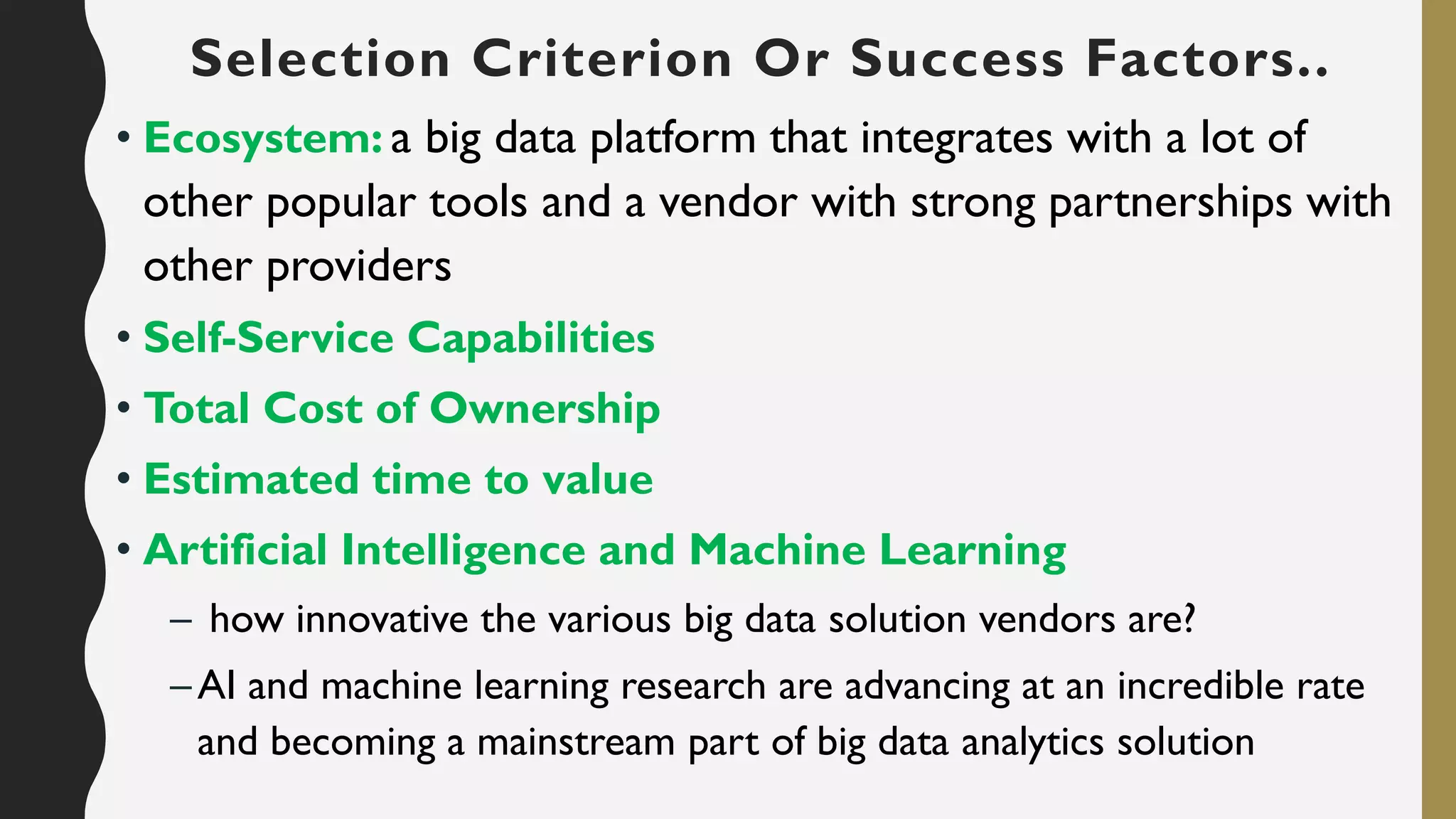 Selection Criterion Or Success Factors..

• Ecosystem: a big data platform that integrates with a lot of other popular tools and a vendor with strong partnerships with other providers

• Self-Service Capabilities

• Total Cost of Ownership

• Estimated time to value

• Artificial Intelligence and Machine Learning

– how innovative the various big data solution vendors are?

– AI and machine learning research are advancing at an incredible rate and becoming a mainstream part of big data analytics solution